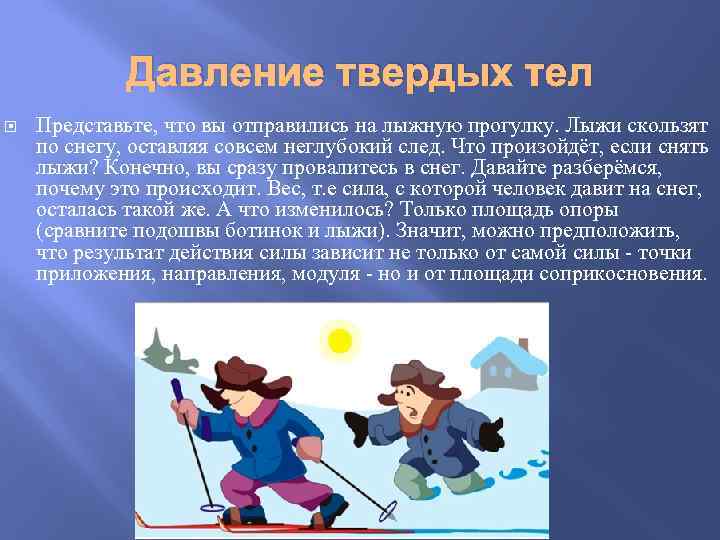 Давление твердых тел

Представьте, что вы отправились на лыжную прогулку. Лыжи скользят по снегу, оставляя совсем неглубокий след. Что произойдёт, если снять лыжи? Конечно, вы сразу провалитесь в снег. Давайте разберёмся, почему это происходит. Вес, т.е сила, с которой человек давит на снег, осталась такой же. А что изменилось? Только площадь опоры (сравните подошвы ботинок и лыжи). Значит, можно предположить, что результат действия силы зависит не только от самой силы - точки приложения, направления, модуля - но и от площади соприкосновения.